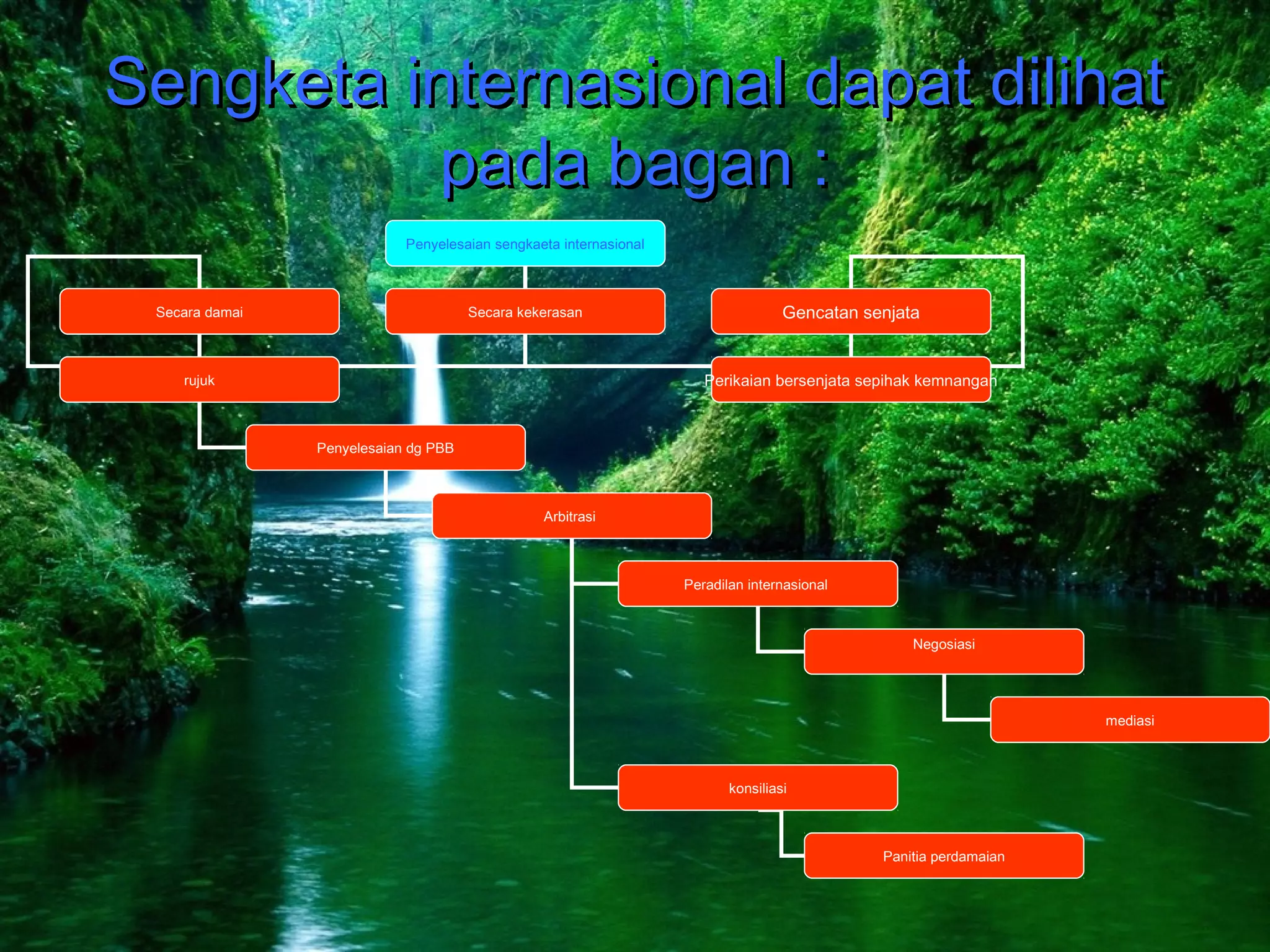 Sengketa internasional dapat dilihat pada bagan :

Penyelesaian sengkaeta internasional

Secara damai

Secara kekerasan

Gencatan senjata

rujuk

Perikaian bersenjata sepihak kemnangan

Penyelesaian dg PBB

Arbitrasi

Peradilan internasional

Negosiasi

mediasi

konsiliasi

Panitia perdamaian